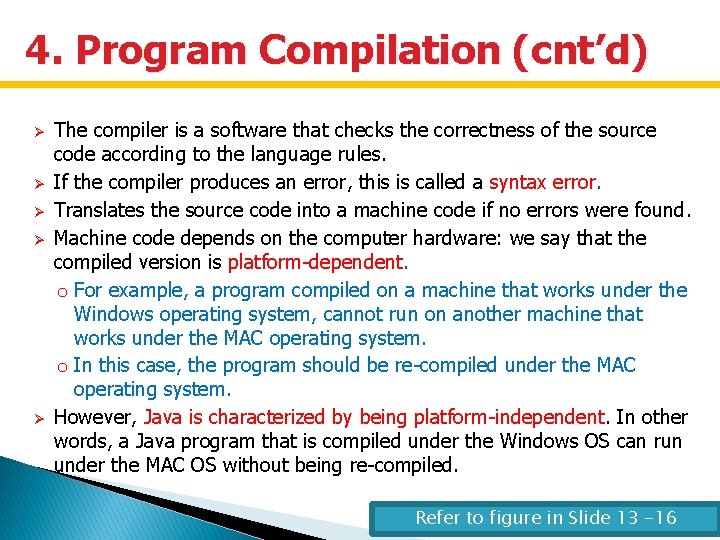 4. Program Compilation (cnt'd)

➢ The compiler is a software that checks the correctness of the source code according to the language rules.

➢ If the compiler produces an error, this is called a syntax error.

➢ Translates the source code into a machine code if no errors were found.

➢ Machine code depends on the computer hardware: we say that the compiled version is platform-dependent.

o For example, a program compiled on a machine that works under the Windows operating system, cannot run on another machine that works under the MAC operating system.

o In this case, the program should be re-compiled under the MAC operating system.

➢ However, Java is characterized by being platform-independent. In other words, a Java program that is compiled under the Windows OS can run under the MAC OS without being re-compiled.

Refer to figure in Slide 13 -16